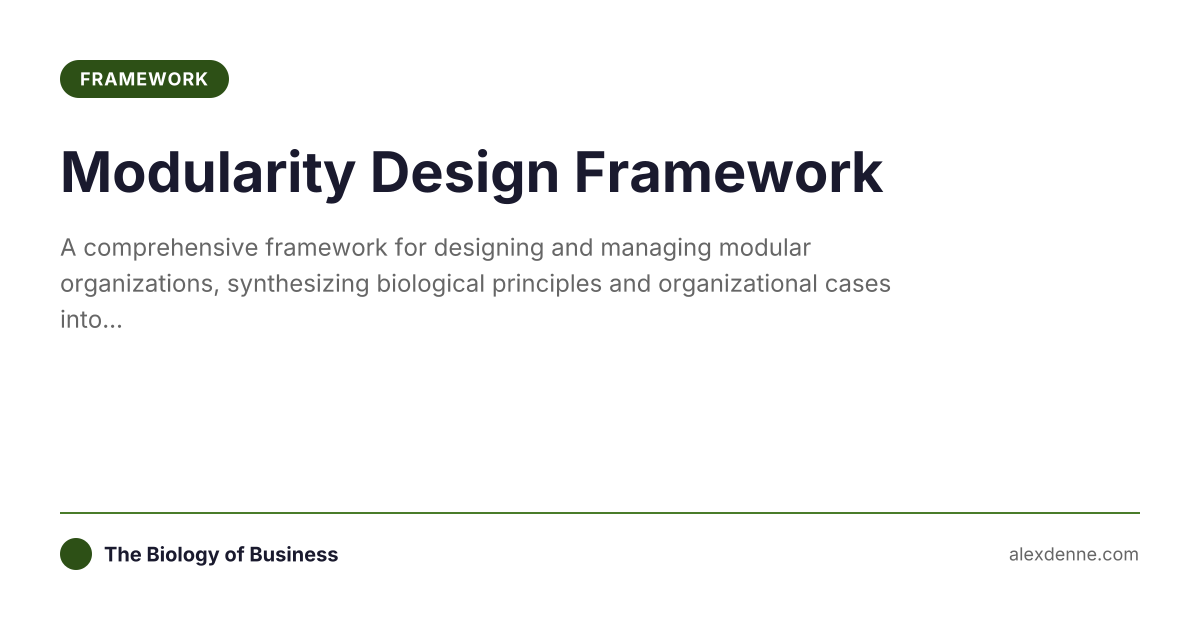 FRAMEWORK

Modularity Design Framework

A comprehensive framework for designing and managing modular organizations, synthesizing biological principles and organizational cases into...

The Biology of Business

alexdenne.com